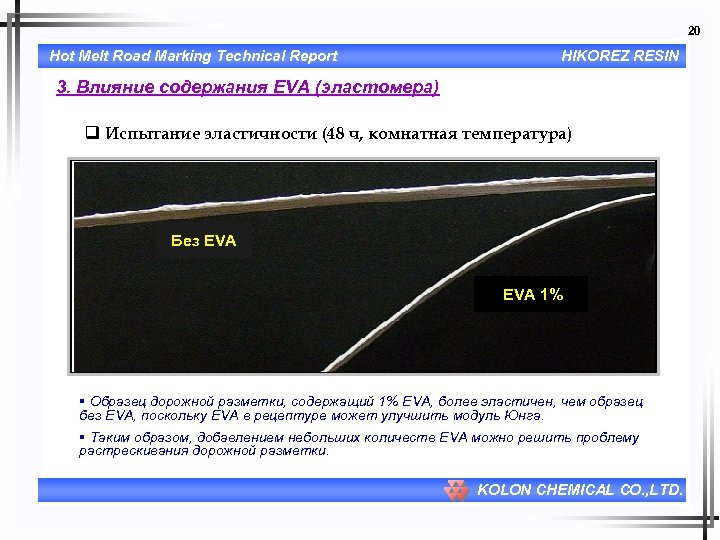 20

Hot Melt Road Marking Technical Report

HIKOREZ RESIN

3. Влияние содержания EVA (эластомера)

❑ Испытание эластичности (48 ч, комнатная температура)

Без EVA

EVA 1%

▪ Образец дорожной разметки, содержащий 1% EVA, более эластичен, чем образец без EVA, поскольку EVA в рецептуре может улучшить модуль Юнга.

▪ Таким образом, добавлением небольших количеств EVA можно решить проблему растрескивания дорожной разметки.

KOLON CHEMICAL CO.,LTD.